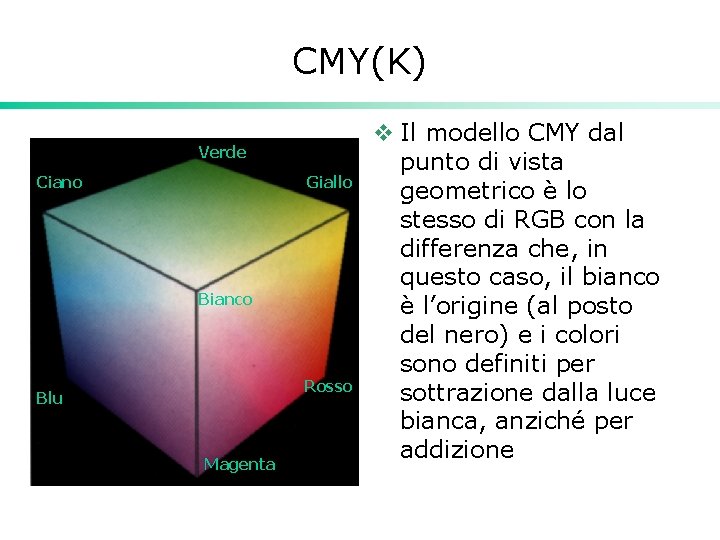 CMY(K)

Verde
Ciano
Giallo
Bianco
Blu
Rosso
Magenta

❖ Il modello CMY dal punto di vista geometrico è lo stesso di RGB con la differenza che, in questo caso, il bianco è l’origine (al posto del nero) e i colori sono definiti per sottrazione dalla luce bianca, anziché per addizione